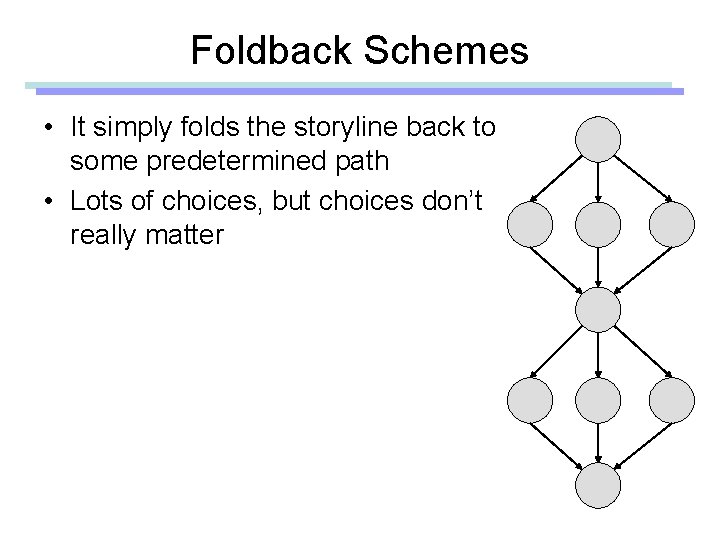 Foldback Schemes

• It simply folds the storyline back to some predetermined path
• Lots of choices, but choices don't really matter